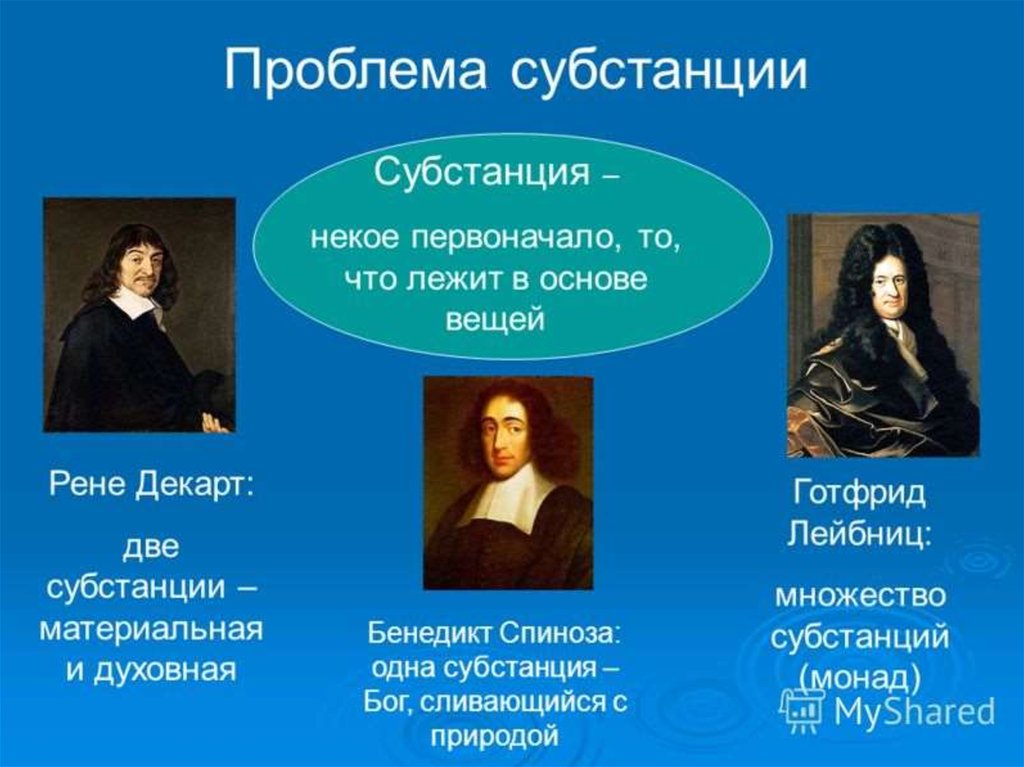 Проблема субстанции

Субстанция –

некое первоначало, то, что лежит в основе вещей

Рене Декарт:

две субстанции – материальная и духовная

Бенедикт Спиноза: одна субстанция – Бог, сливающийся с природой

Готфрид Лейбниц:

множество субстанций (монад)

MyShared